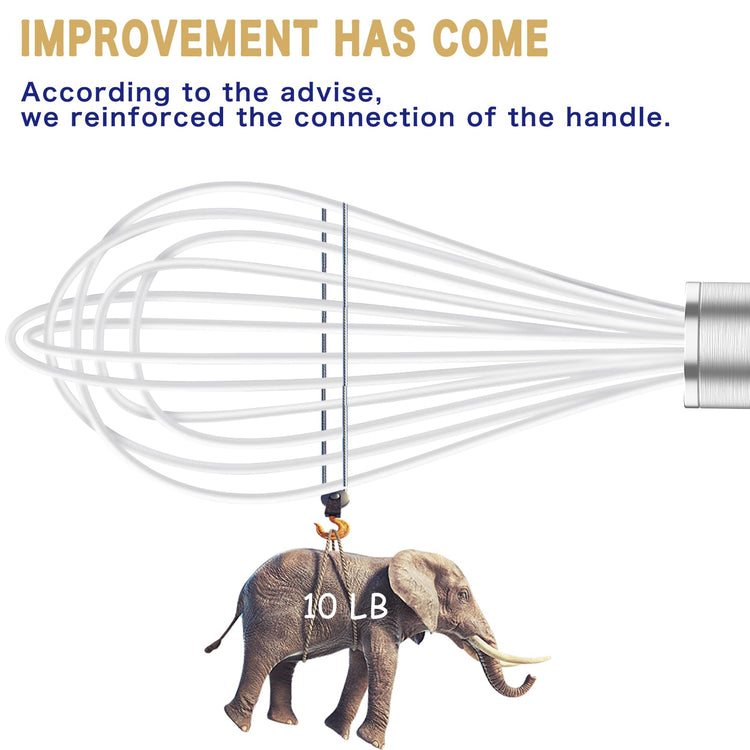 IMPROVEMENT HAS COME

According to the advise,
we reinforced the connection of the handle.

10 LB